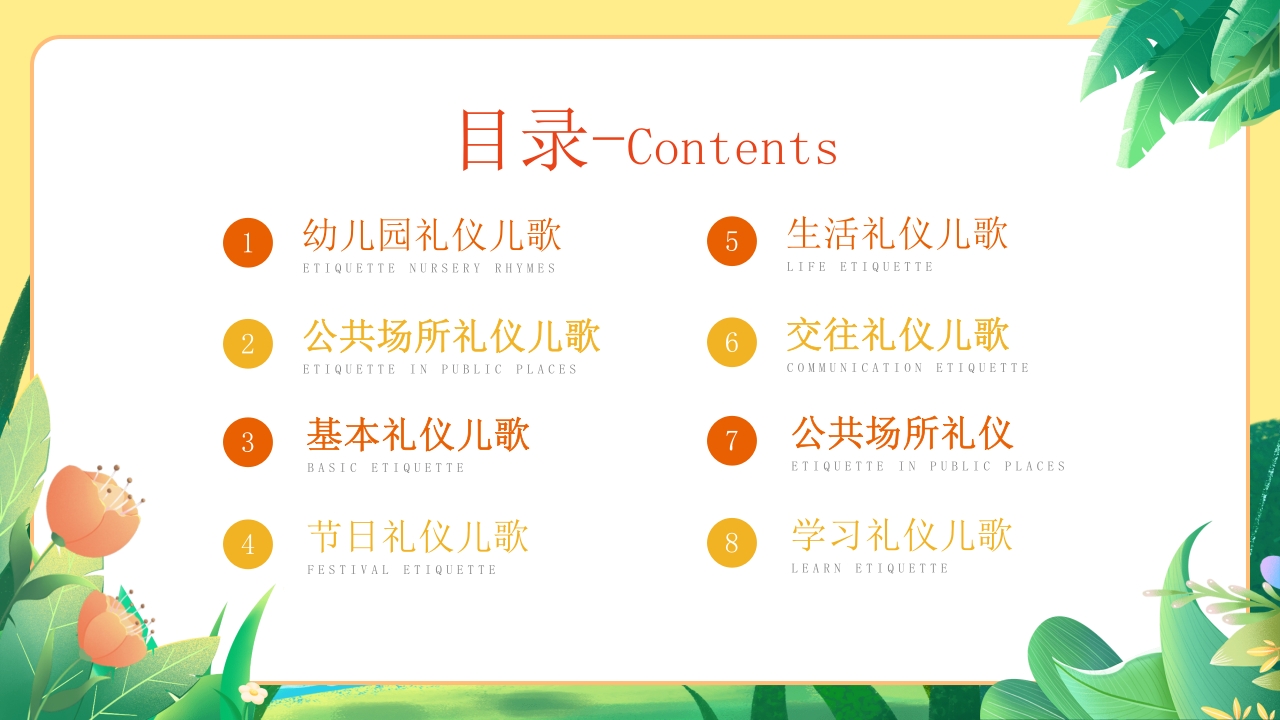 目录-Contents

1 幼儿园礼仪儿歌
ETIQUETTE NURSERY RHYMES

2 公共场所礼仪儿歌
ETIQUETTE IN PUBLIC PLACES

3 基本礼仪儿歌
BASIC ETIQUETTE

4 节日礼仪儿歌
FESTIVAL ETIQUETTE

5 生活礼仪儿歌
LIFE ETIQUETTE

6 交往礼仪儿歌
COMMUNICATION ETIQUETTE

7 公共场所礼仪
ETIQUETTE IN PUBLIC PLACES

8 学习礼仪儿歌
LEARN ETIQUETTE